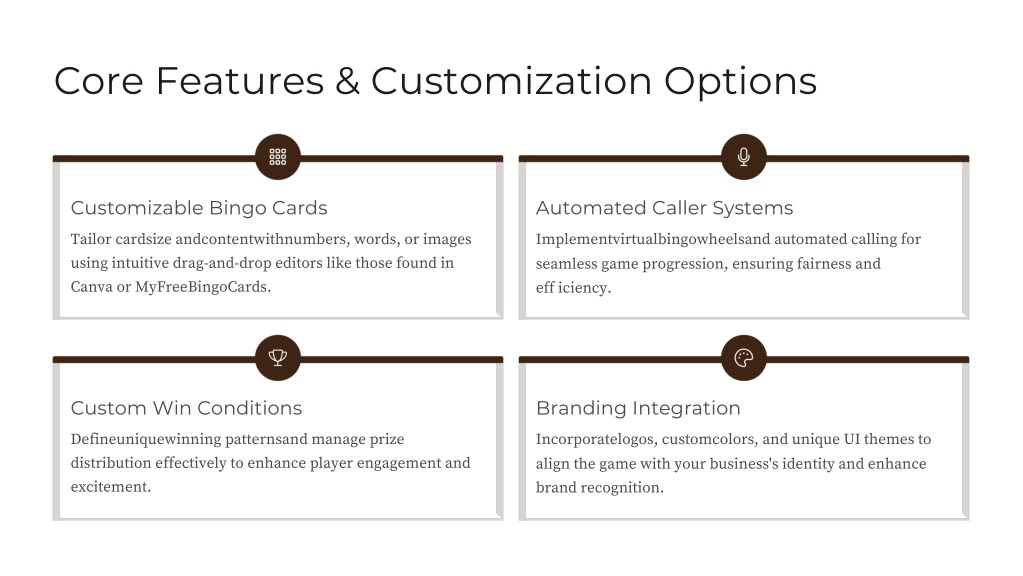 Core Features & Customization Options

Customizable Bingo Cards

Tailor cardsize andcontentwithnumbers, words, or images using intuitive drag-and-drop editors like those found in Canva or MyFreeBingoCards.

Automated Caller Systems

Implementvirtualbingowheelsand automated calling for seamless game progression, ensuring fairness and eff iciency.

Custom Win Conditions

Defineuniquewinning patternsand manage prize distribution effectively to enhance player engagement and excitement.

Branding Integration

Incorporatelogos, customcolors, and unique UI themes to align the game with your business's identity and enhance brand recognition.